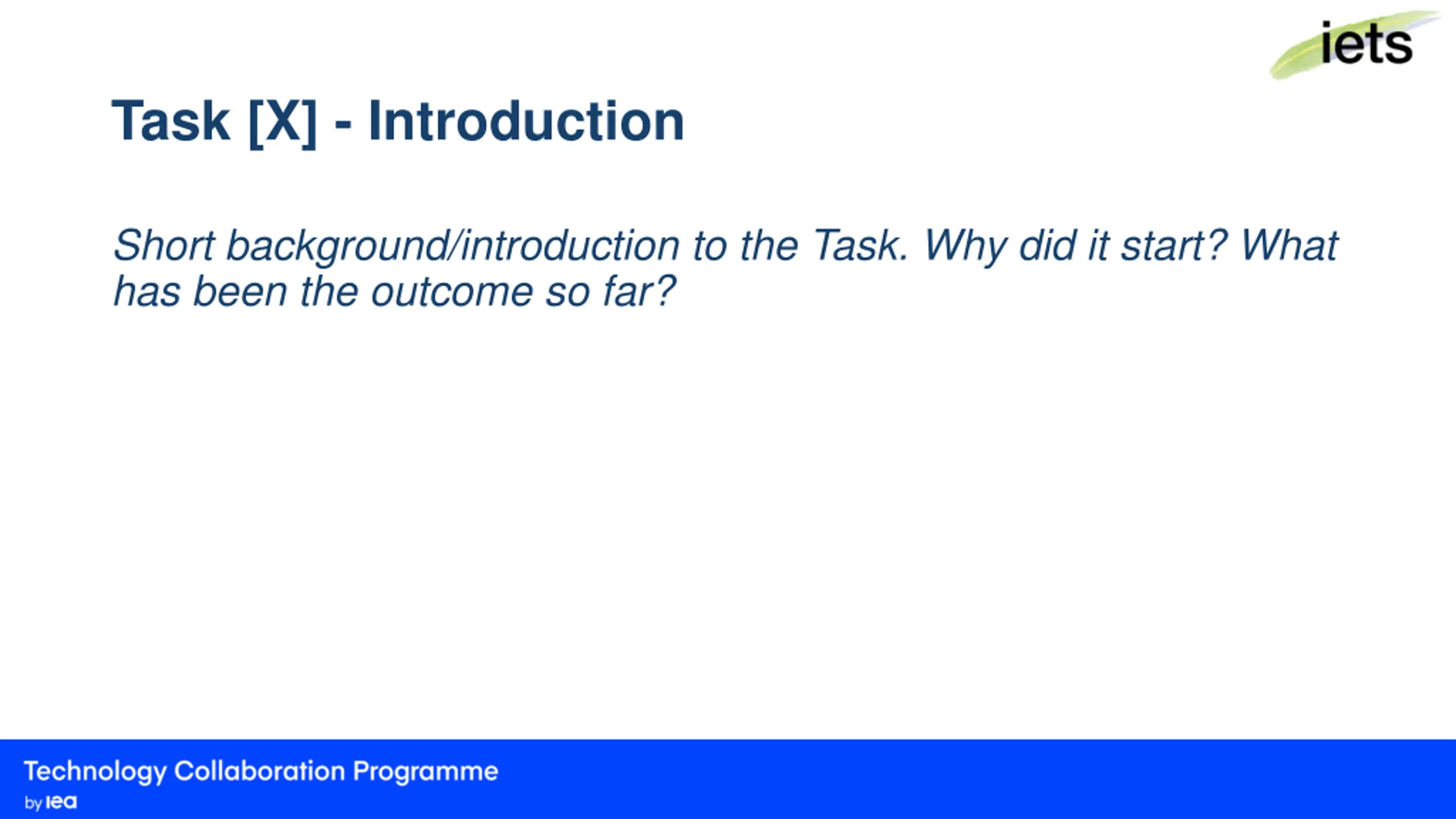 iets

Task [X] - Introduction

Short background/introduction to the Task. Why did it start? What has been the outcome so far?

Technology Collaboration Programme
by iea